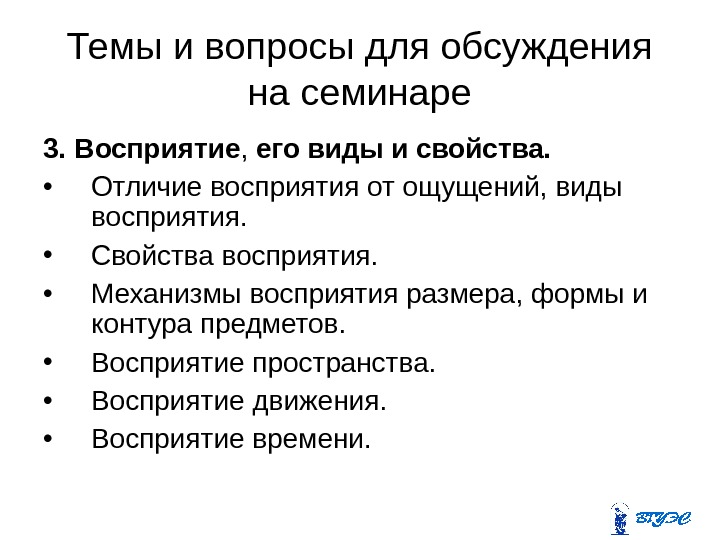 Темы и вопросы для обсуждения на семинаре

3. Восприятие, его виды и свойства.

• Отличие восприятия от ощущений, виды восприятия.
• Свойства восприятия.
• Механизмы восприятия размера, формы и контура предметов.
• Восприятие пространства.
• Восприятие движения.
• Восприятие времени.

ВГУЭС